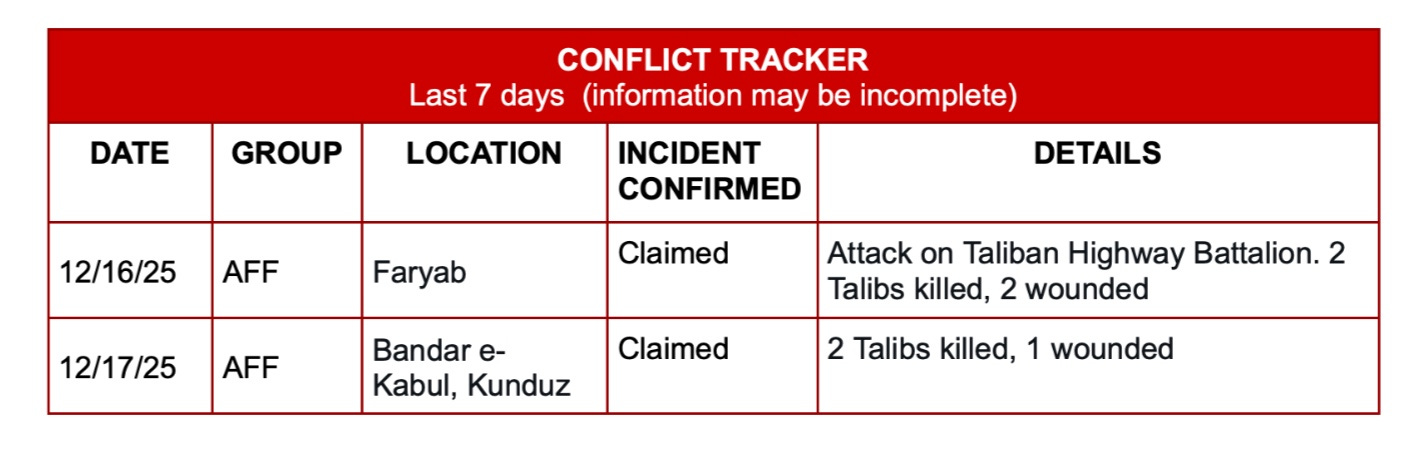 CONFLICT TRACKER
Last 7 days (information may be incomplete)

| DATE | GROUP | LOCATION | INCIDENT CONFIRMED | DETAILS |
|---|---|---|---|---|
| 12/16/25 | AFF | Faryab | Claimed | Attack on Taliban Highway Battalion. 2 Talibs killed, 2 wounded |
| 12/17/25 | AFF | Bandar e-Kabul, Kunduz | Claimed | 2 Talibs killed, 1 wounded |